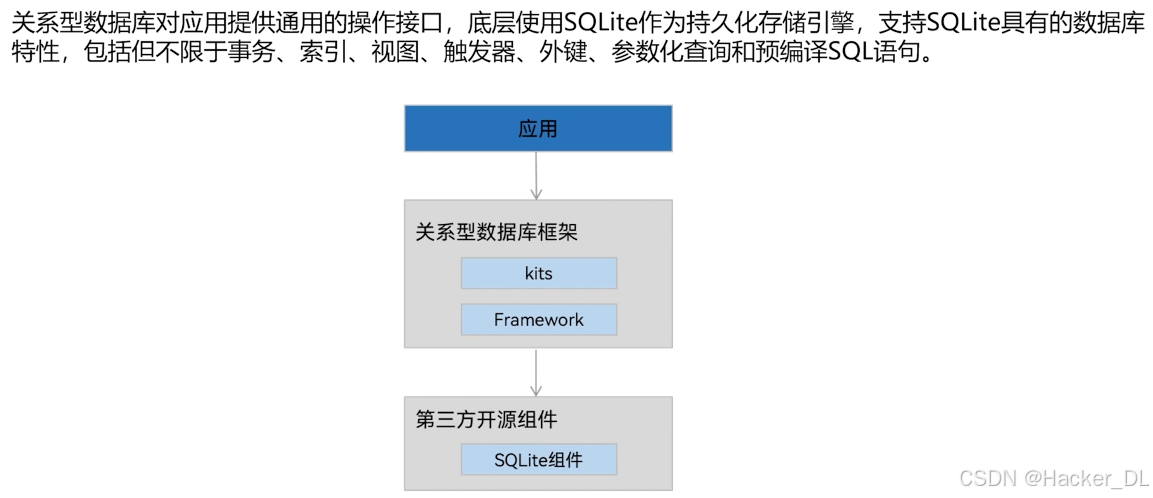 关系型数据库对应用提供通用的操作接口，底层使用SQLite作为持久化存储引擎，支持SQLite具有的数据库特性，包括但不限于事务、索引、视图、触发器、外键、参数化查询和预编译SQL语句。

应用

关系型数据库框架

kits

Framework

第三方开源组件

SQLite组件

CSDN @Hacker_DL